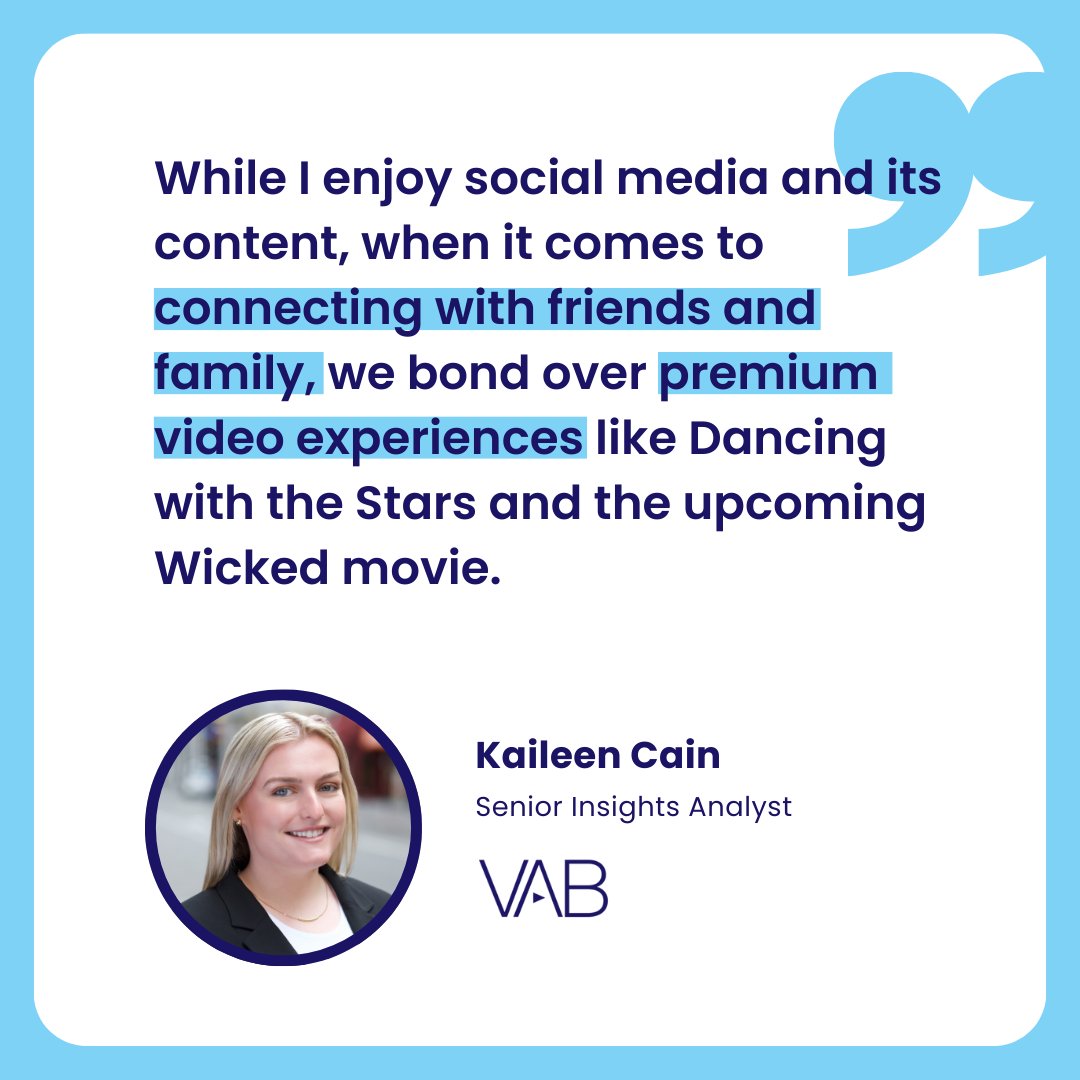 While I enjoy social media and its content, when it comes to connecting with friends and family, we bond over premium video experiences like Dancing with the Stars and the upcoming Wicked movie.

Kaileen Cain

Senior Insights Analyst

VAB